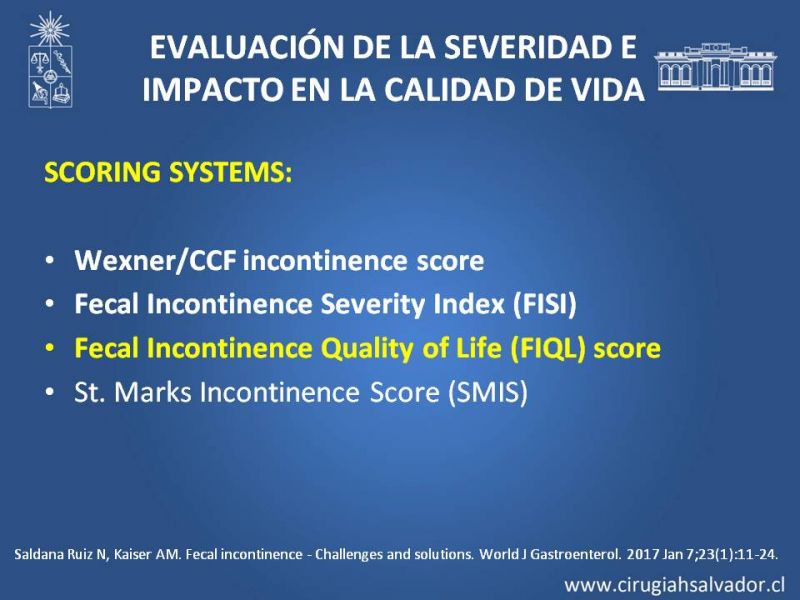 EVALUACIÓN DE LA SEVERIDAD E IMPACTO EN LA CALIDAD DE VIDA

SCORING SYSTEMS:

• Wexner/CCF incontinence score
• Fecal Incontinence Severity Index (FISI)
• Fecal Incontinence Quality of Life (FIQL) score
• St. Marks Incontinence Score (SMIS)

Saldana Ruiz N, Kaiser AM. Fecal incontinence - Challenges and solutions. World J Gastroenterol. 2017 Jan 7;23(1):11-24.

www.cirugiahsalvador.cl